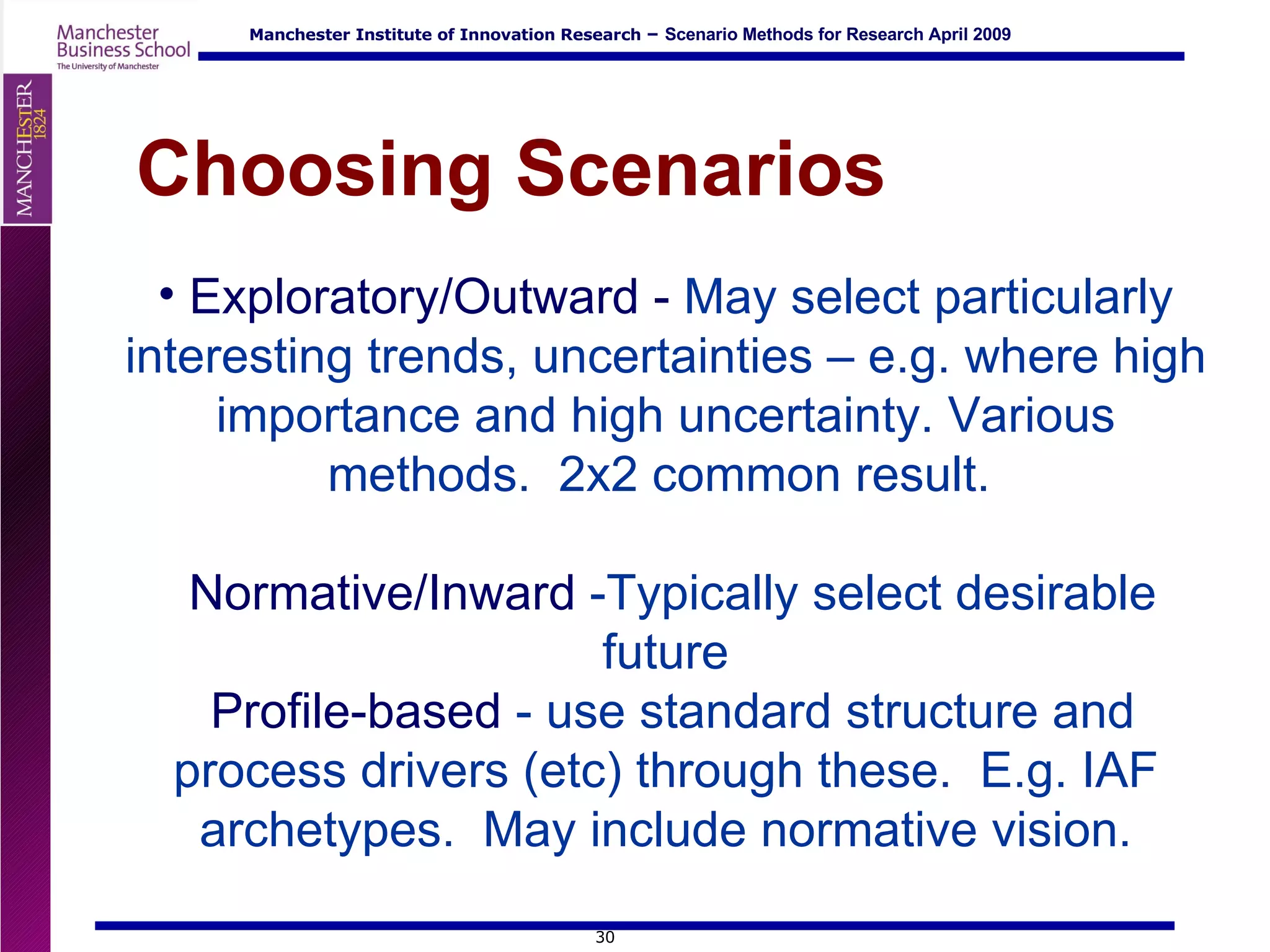 Manchester Business School
The University of Manchester

Manchester Institute of Innovation Research – Scenario Methods for Research April 2009

MANCHESTER 1824

Choosing Scenarios

• Exploratory/Outward - May select particularly interesting trends, uncertainties – e.g. where high importance and high uncertainty. Various methods. 2x2 common result.

Normative/Inward -Typically select desirable future

Profile-based - use standard structure and process drivers (etc) through these. E.g. IAF archetypes. May include normative vision.

30